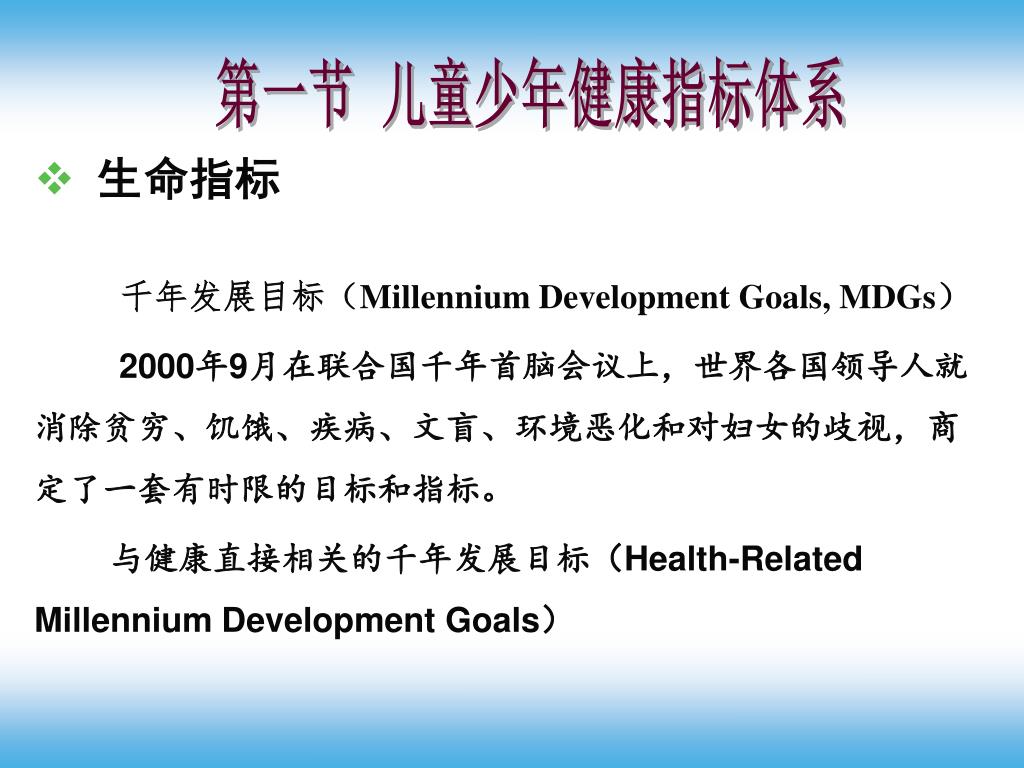 第一节 儿童少年健康指标体系

❖ 生命指标

千年发展目标（Millennium Development Goals, MDGs）

2000年9月在联合国千年首脑会议上，世界各国领导人就消除贫穷、饥饿、疾病、文盲、环境恶化和对妇女的歧视，商定了一套有时限的目标和指标。

与健康直接相关的千年发展目标（Health-Related Millennium Development Goals）